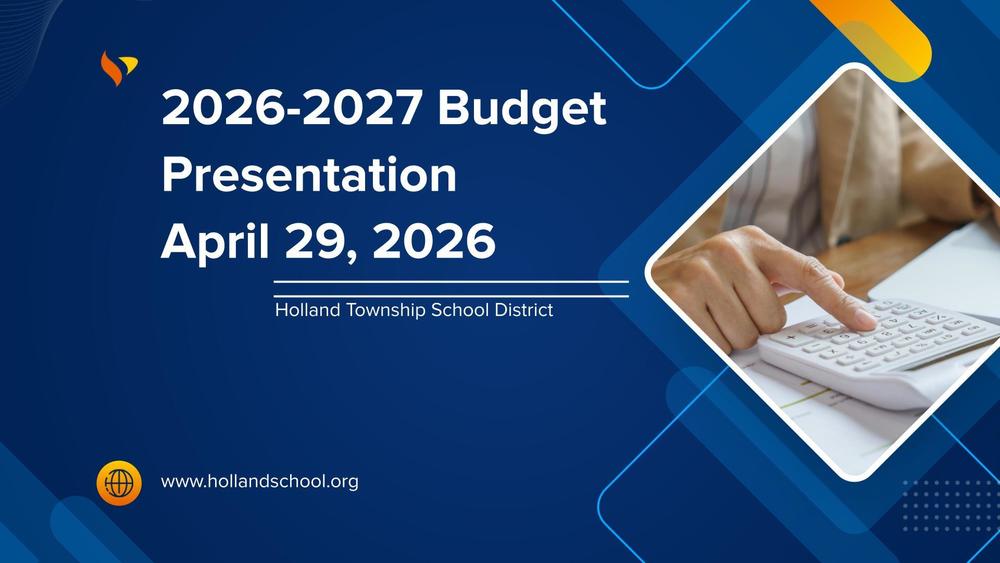 2026-2027 Budget Presentation
April 29, 2026

Holland Township School District

www.hollandschool.org